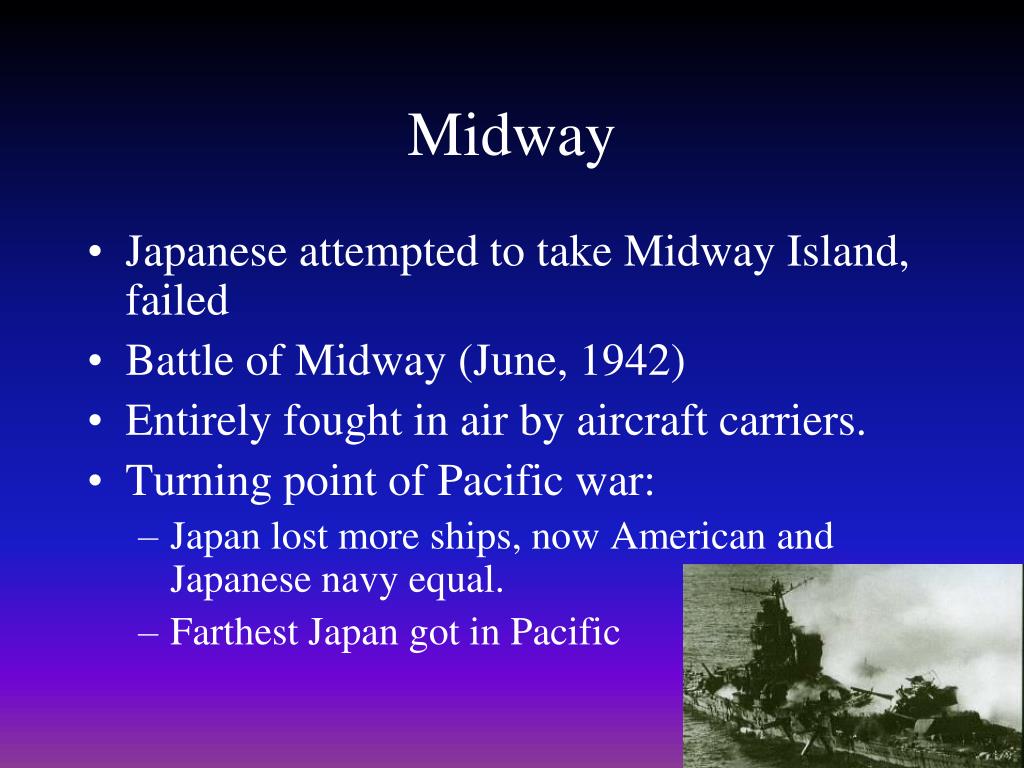 Midway

• Japanese attempted to take Midway Island, failed
• Battle of Midway (June, 1942)
• Entirely fought in air by aircraft carriers.
• Turning point of Pacific war:
– Japan lost more ships, now American and Japanese navy equal.
– Farthest Japan got in Pacific